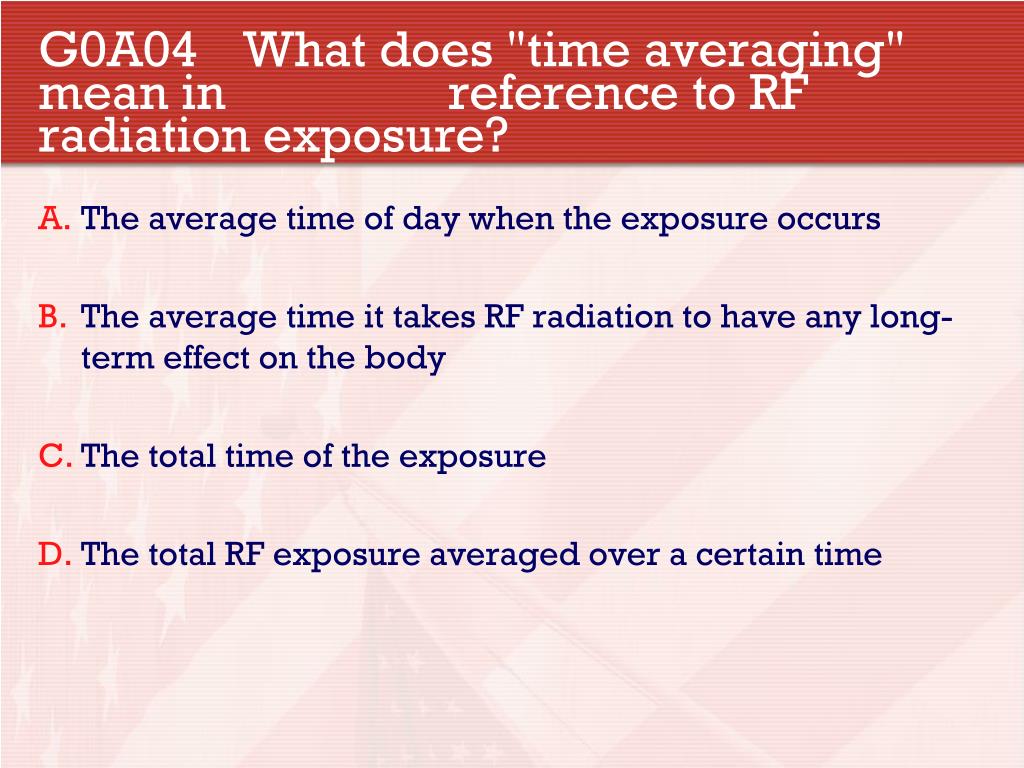 G0A04 What does "time averaging" mean in reference to RF radiation exposure?

A. The average time of day when the exposure occurs

B. The average time it takes RF radiation to have any long-term effect on the body

C. The total time of the exposure

D. The total RF exposure averaged over a certain time